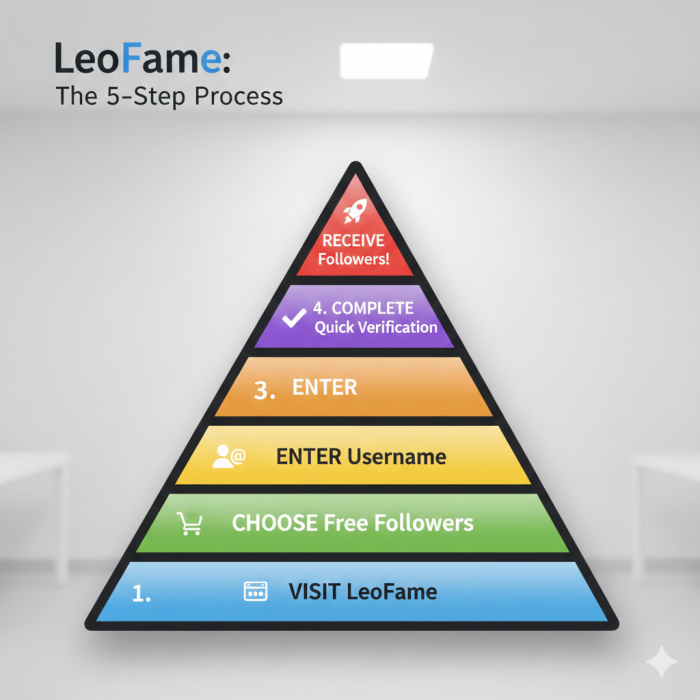 LeoFame:
The 5-Step Process

RECEIVE Followers!

4. COMPLETE Quick Verification

3. ENTER

ENTER Username

CHOOSE Free Followers

1. VISIT LeoFame